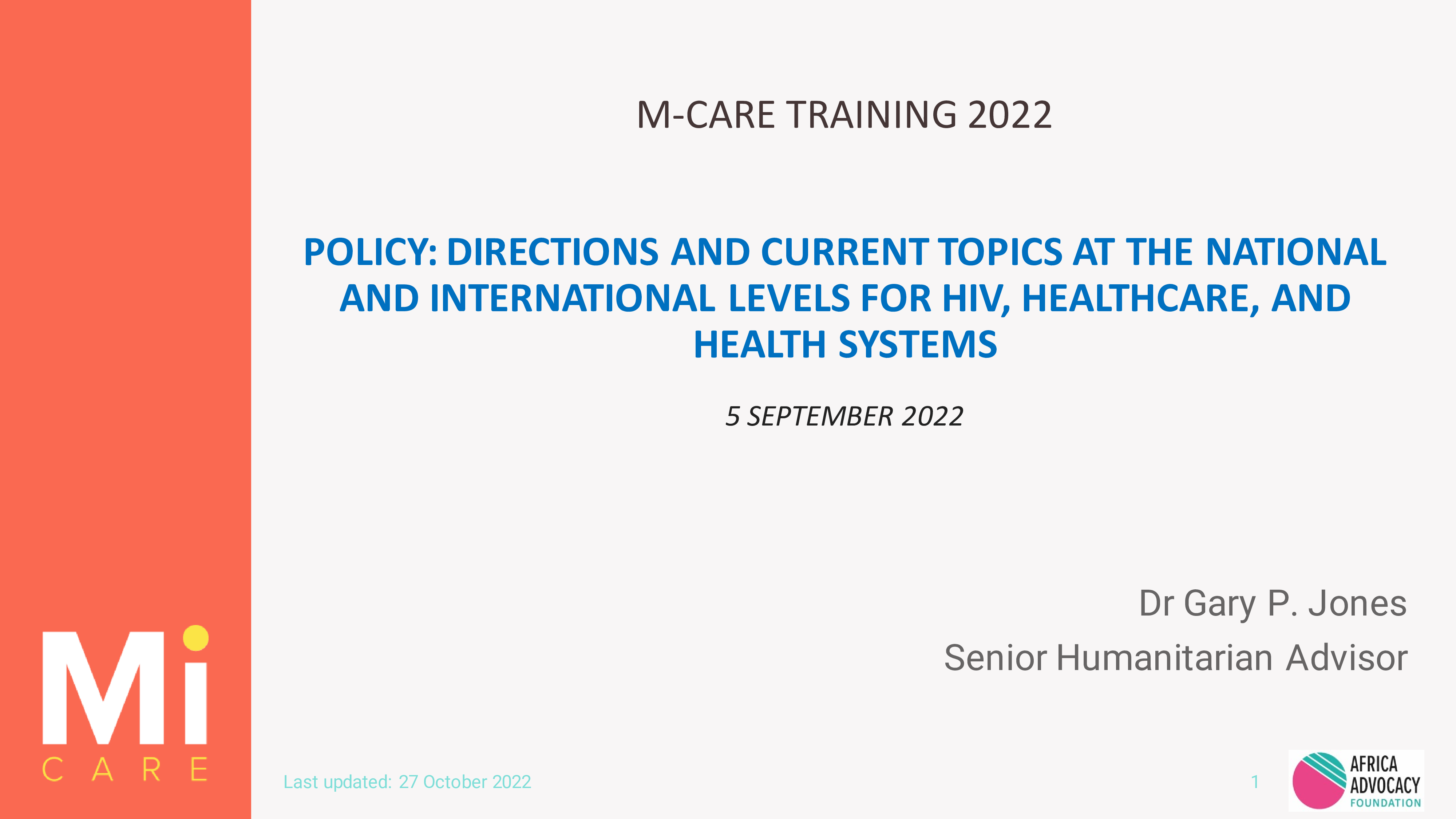 M-CARE TRAINING 2022

POLICY: DIRECTIONS AND CURRENT TOPICS AT THE NATIONAL AND INTERNATIONAL LEVELS FOR HIV, HEALTHCARE, AND HEALTH SYSTEMS

5 SEPTEMBER 2022

Dr Gary P. Jones

Senior Humanitarian Advisor

Mi
CARE

Last updated: 27 October 2022

1

AFRICA ADVOCACY FOUNDATION